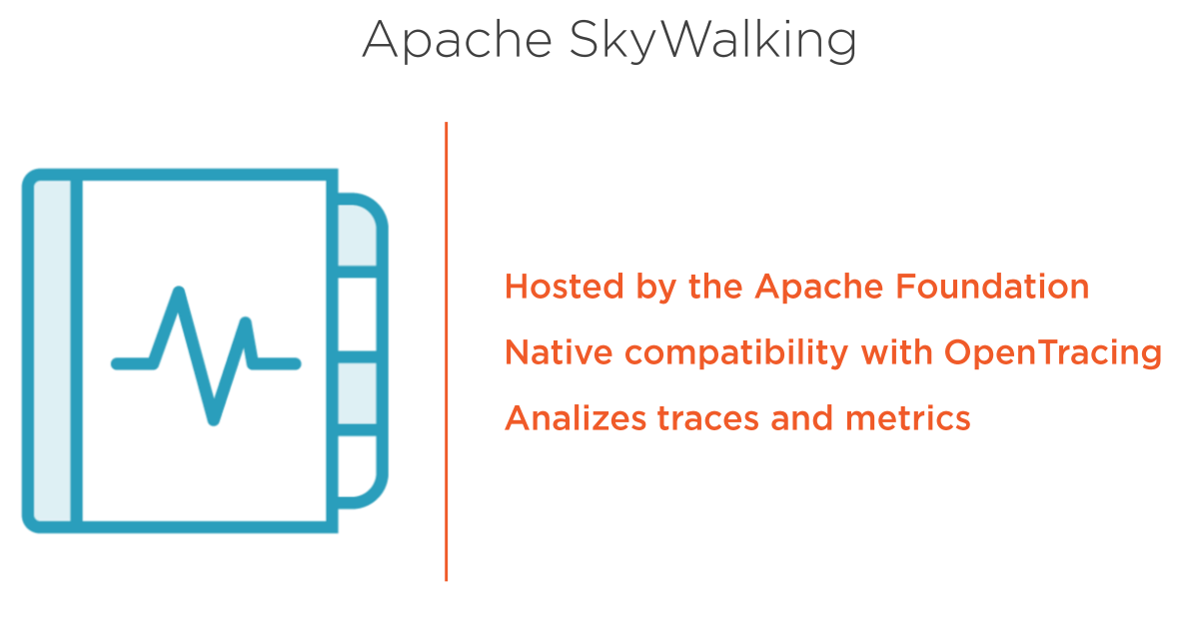 Apache SkyWalking

Hosted by the Apache Foundation

Native compatibility with OpenTracing

Analizes traces and metrics